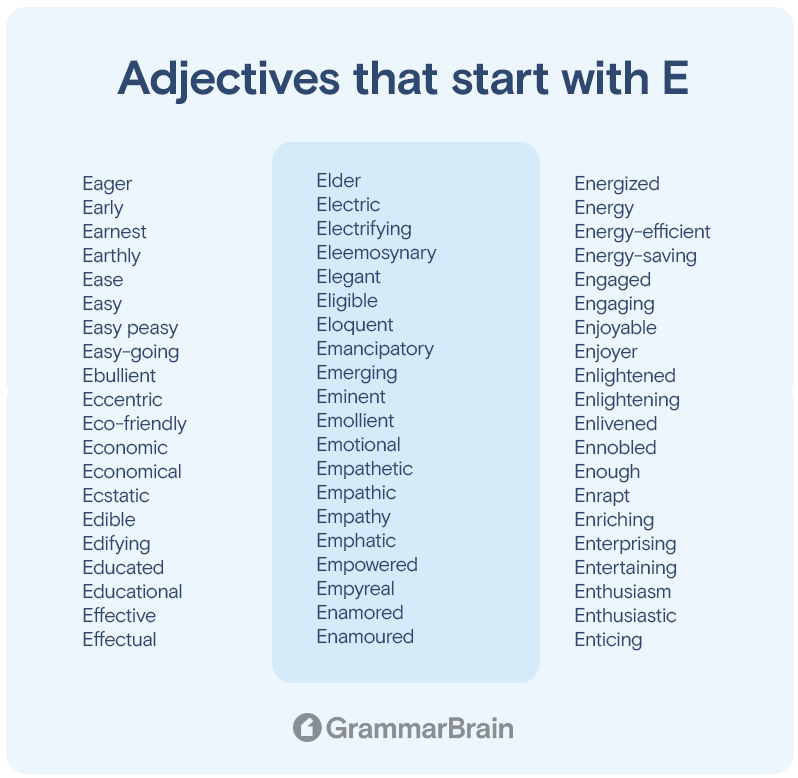 Adjectives that start with E

Eager
Early
Earnest
Earthly
Ease
Easy
Easy peasy
Easy-going
Ebullient
Eccentric
Eco-friendly
Economic
Economical
Ecstatic
Edible
Edifying
Educated
Educational
Effective
Effectual

Elder
Electric
Electrifying
Eleemosynary
Elegant
Eligible
Eloquent
Emancipatory
Emerging
Eminent
Emollient
Emotional
Empathetic
Empathic
Empathy
Emphatic
Empowered
Empyreal
Enamored
Enamoured

Energized
Energy
Energy-efficient
Energy-saving
Engaged
Engaging
Enjoyable
Enjoyer
Enlightened
Enlightening
Enlivened
Ennobled
Enough
Enrapt
Enriching
Enterprising
Entertaining
Enthusiasm
Enthusiastic
Enticing

GrammarBrain